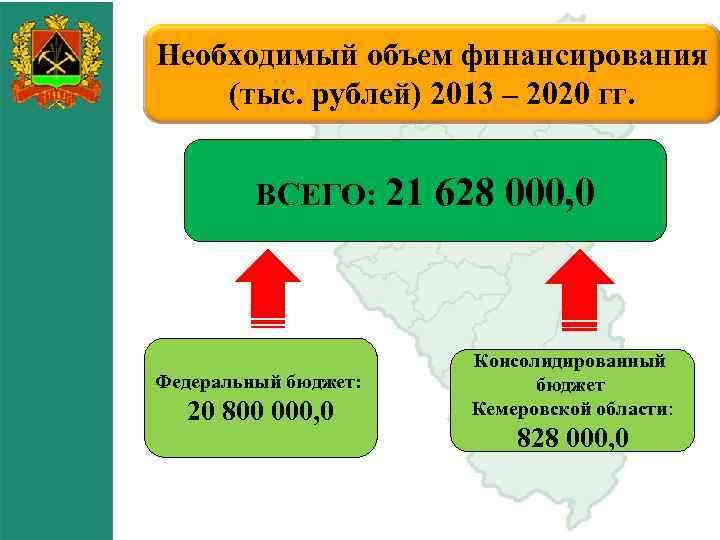 Необходимый объем финансирования (тыс. рублей) 2013 – 2020 гг.

ВСЕГО: 21 628 000,0

Федеральный бюджет:
20 800 000,0

Консолидированный бюджет Кемеровской области:
828 000,0